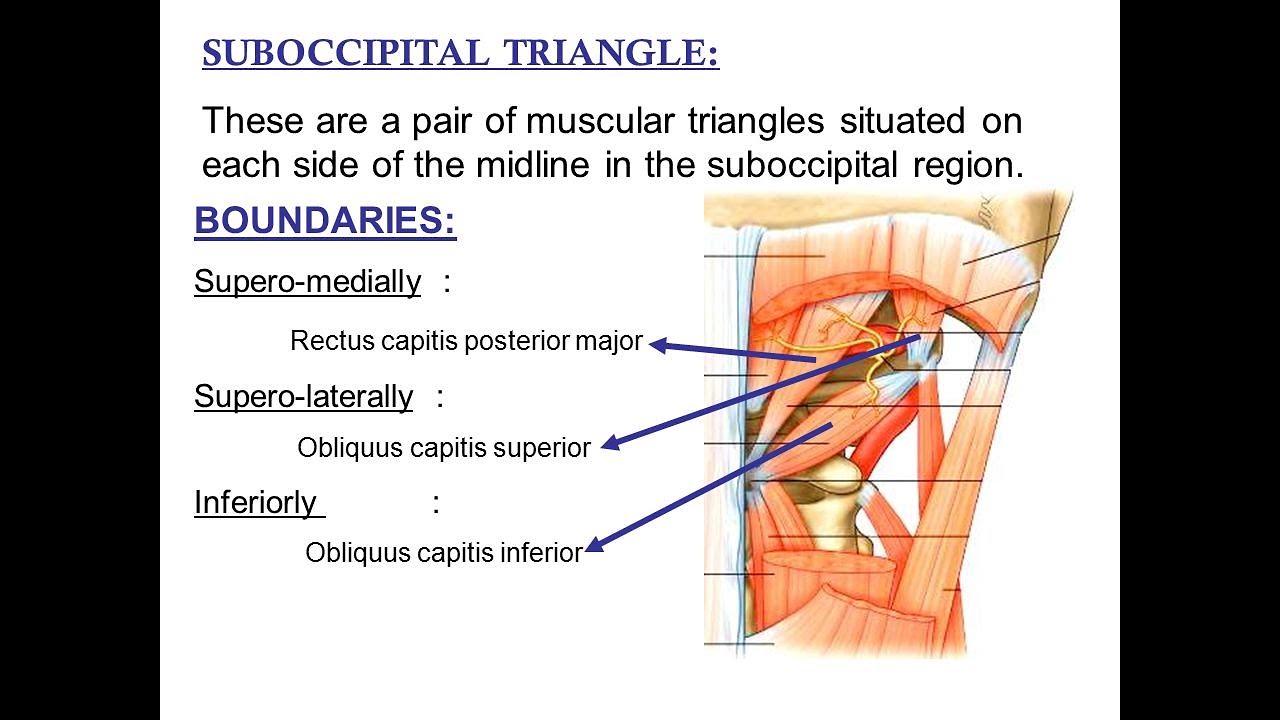 SUBOCCIPITAL TRIANGLE:

These are a pair of muscular triangles situated on each side of the midline in the suboccipital region.

BOUNDARIES:

Supero-medially :

Rectus capitis posterior major

Supero-laterally :

Obliquus capitis superior

Inferiorly :

Obliquus capitis inferior